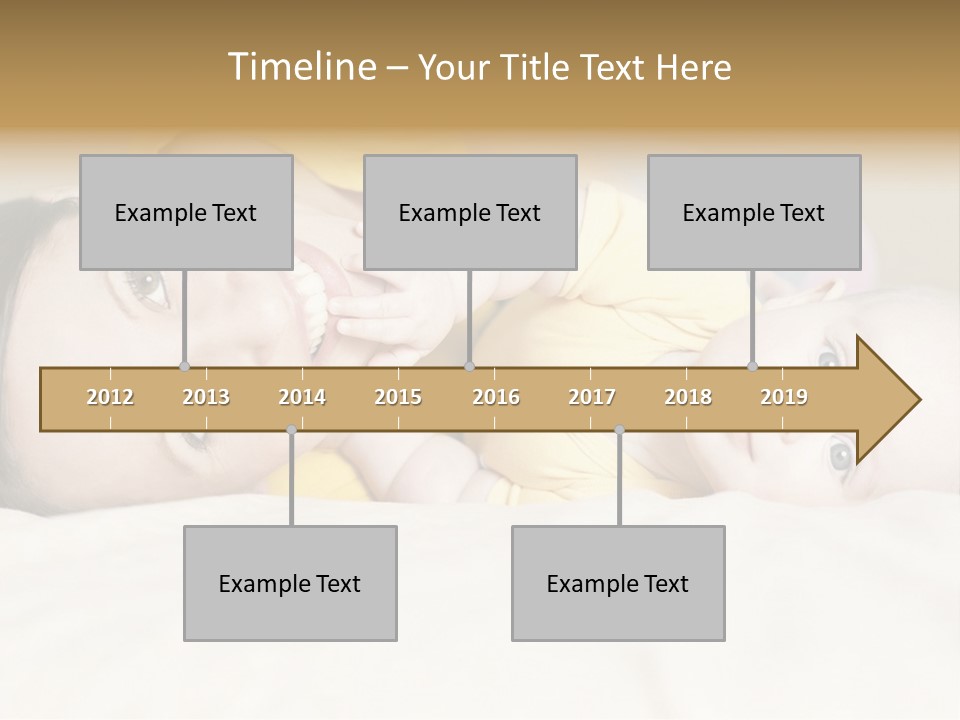 Timeline – Your Title Text Here

Example Text

Example Text

Example Text

2012
2013
2014
2015
2016
2017
2018
2019

Example Text

Example Text